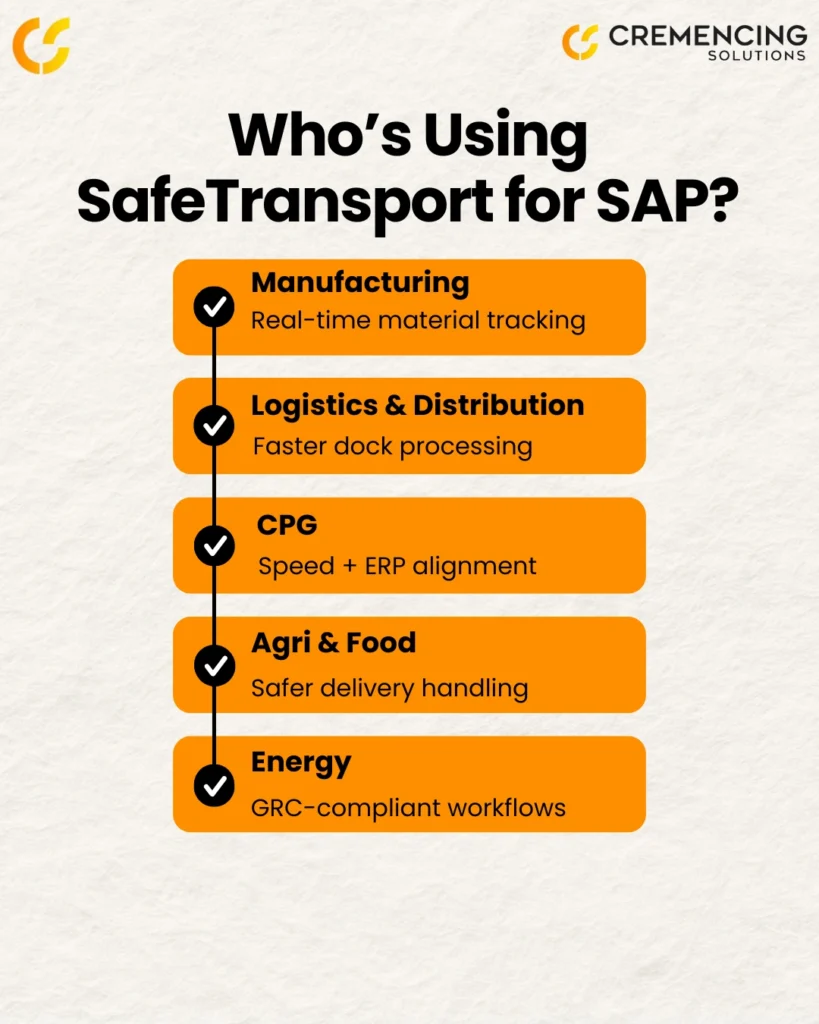 CREMENCING SOLUTIONS

Who's Using SafeTransport for SAP?

Manufacturing
Real-time material tracking

Logistics & Distribution
Faster dock processing

CPG
Speed + ERP alignment

Agri & Food
Safer delivery handling

Energy
GRC-compliant workflows